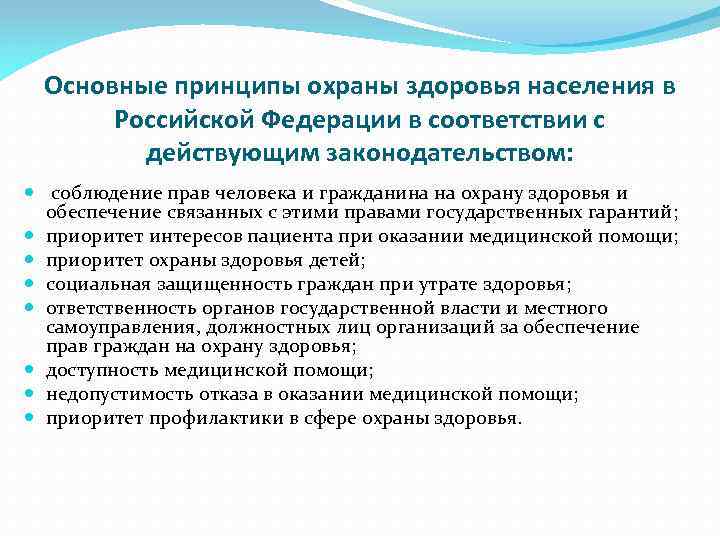 Основные принципы охраны здоровья населения в Российской Федерации в соответствии с действующим законодательством:

- соблюдение прав человека и гражданина на охрану здоровья и обеспечение связанных с этими правами государственных гарантий;
- приоритет интересов пациента при оказании медицинской помощи;
- приоритет охраны здоровья детей;
- социальная защищенность граждан при утрате здоровья;
- ответственность органов государственной власти и местного самоуправления, должностных лиц организаций за обеспечение прав граждан на охрану здоровья;
- доступность медицинской помощи;
- недопустимость отказа в оказании медицинской помощи;
- приоритет профилактики в сфере охраны здоровья.